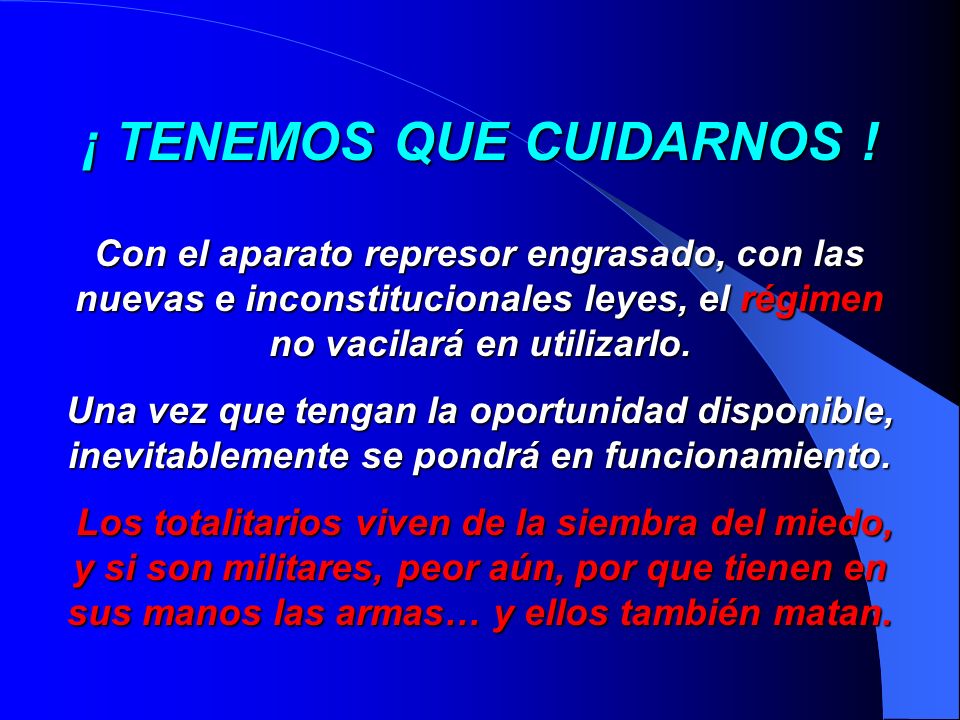 ¡ TENEMOS QUE CUIDARNOS !

Con el aparato represor engrasado, con las nuevas e inconstitucionales leyes, el régimen no vacilará en utilizarlo.

Una vez que tengan la oportunidad disponible, inevitablemente se pondrá en funcionamiento.

Los totalitarios viven de la siembra del miedo, y si son militares, peor aún, por que tienen en sus manos las armas… y ellos también matan.